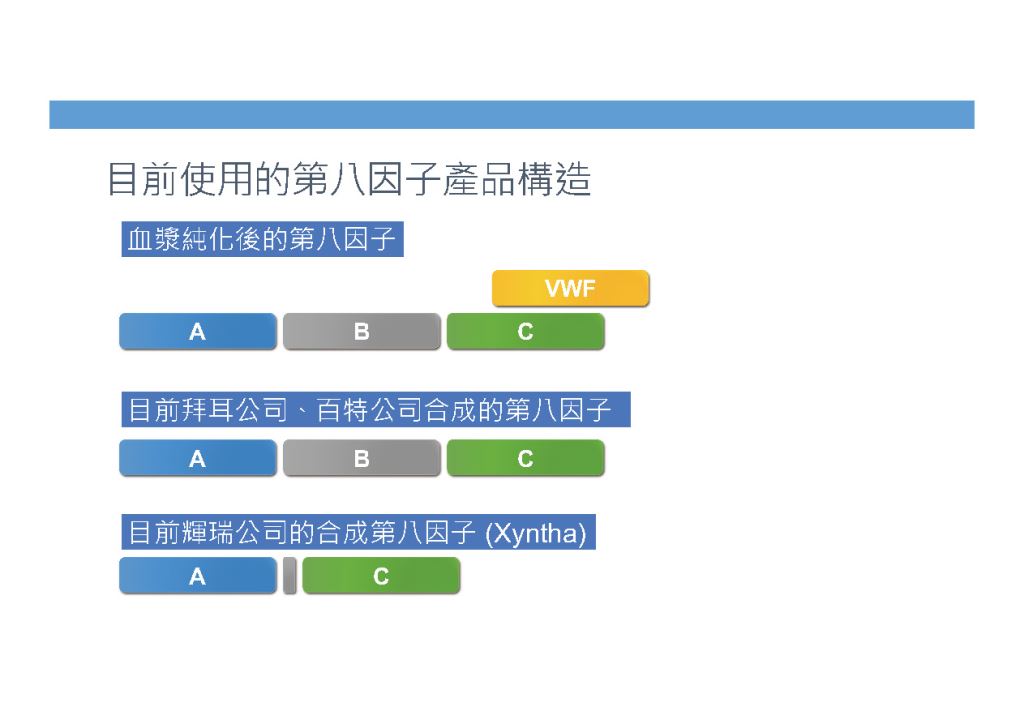 目前使用的第八因子產品構造

血漿純化後的第八因子

VWF

A B C

目前拜耳公司、百特公司合成的第八因子

A B C

目前輝瑞公司的合成第八因子 (Xyntha)

A C